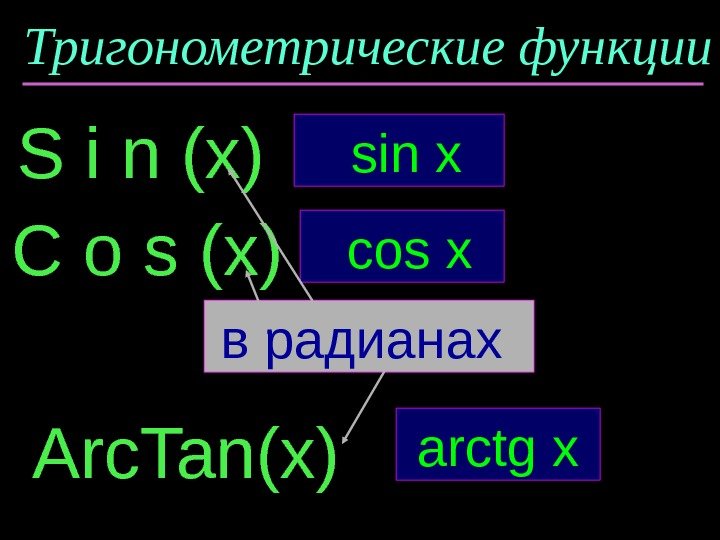 Тригонометрические функции

S i n (x)

sin x

C o s (x)

cos x

в радианах

ArcTan(x)

arctg x